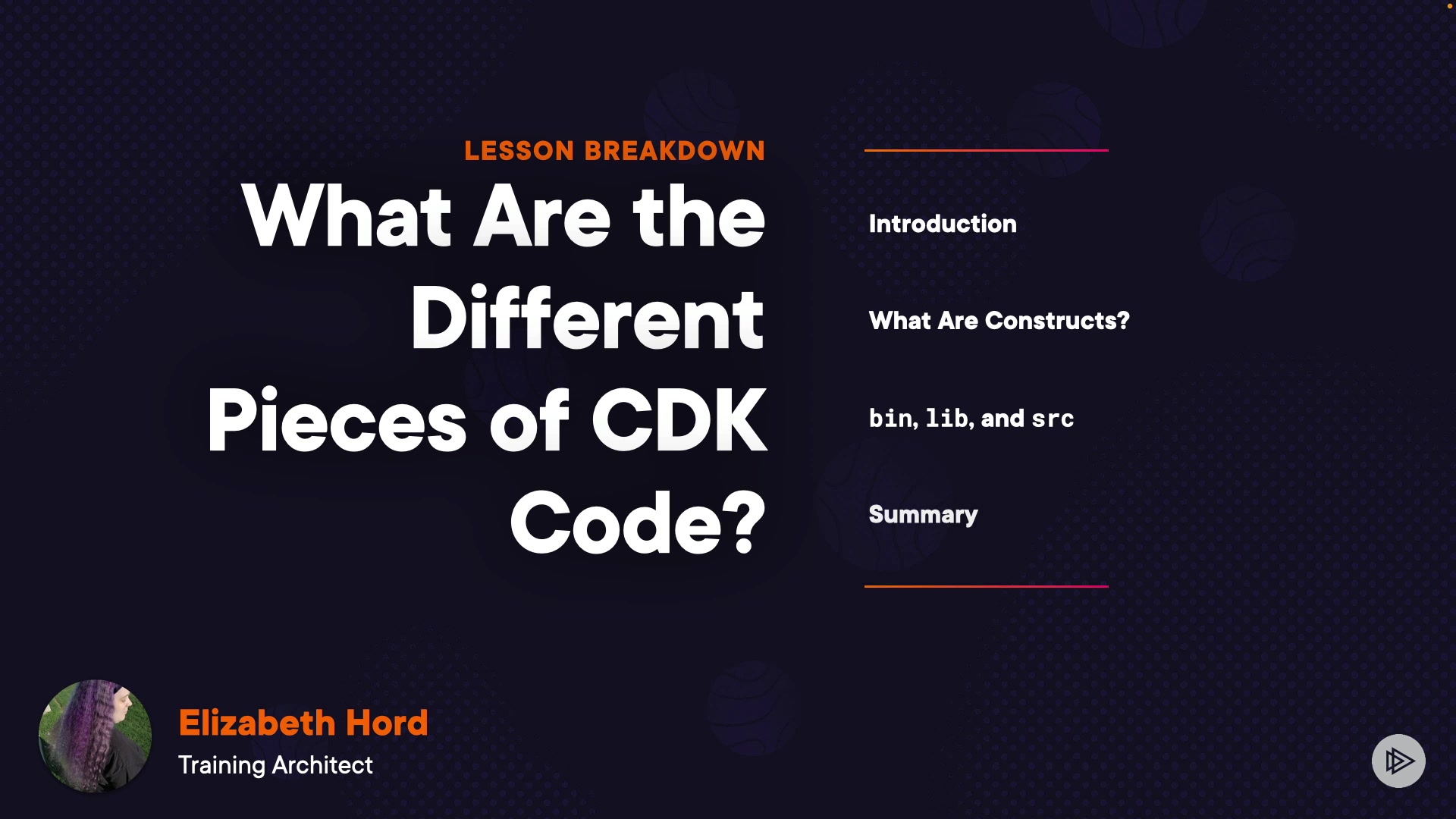 LESSON BREAKDOWN

What Are the Different Pieces of CDK Code?

Introduction

What Are Constructs?

bin, lib, and src

Summary

Elizabeth Hord

Training Architect